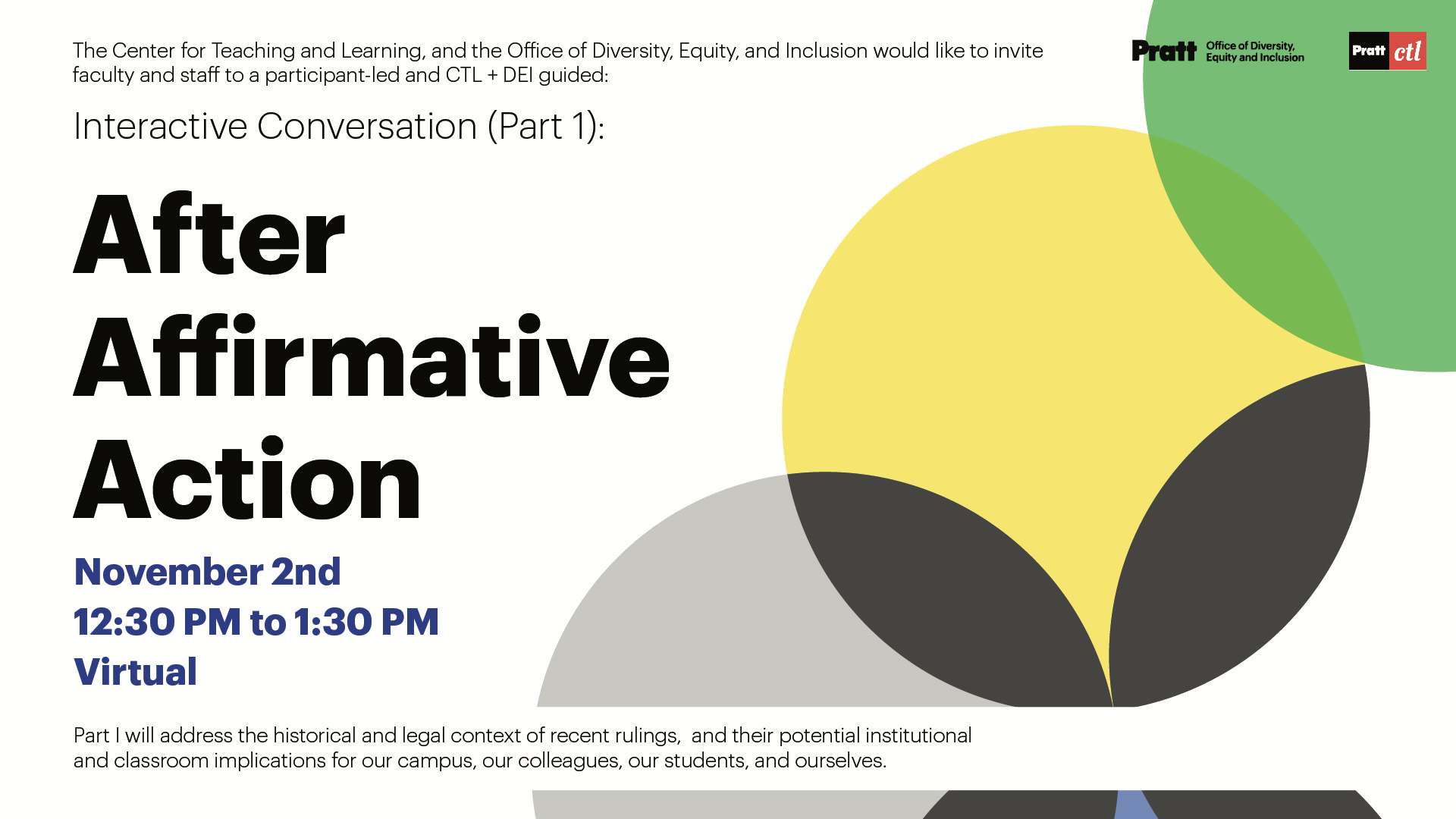 The Center for Teaching and Learning, and the Office of Diversity, Equity, and Inclusion would like to invite faculty and staff to a participant-led and CTL + DEI guided:

Pratt Office of Diversity, Equity and Inclusion

Pratt ctl

Interactive Conversation (Part 1):

After Affirmative Action

November 2nd
12:30 PM to 1:30 PM
Virtual

Part I will address the historical and legal context of recent rulings, and their potential institutional and classroom implications for our campus, our colleagues, our students, and ourselves.